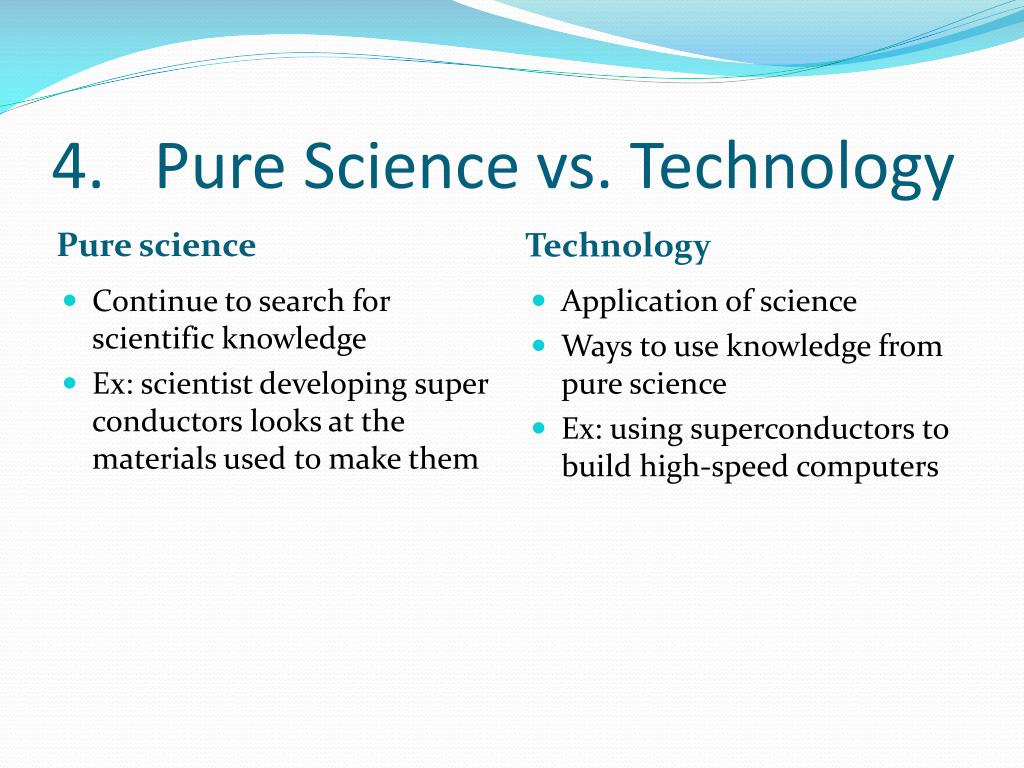 4. Pure Science vs. Technology

Pure science

- Continue to search for scientific knowledge
- Ex: scientist developing super conductors looks at the materials used to make them

Technology

- Application of science
- Ways to use knowledge from pure science
- Ex: using superconductors to build high-speed computers